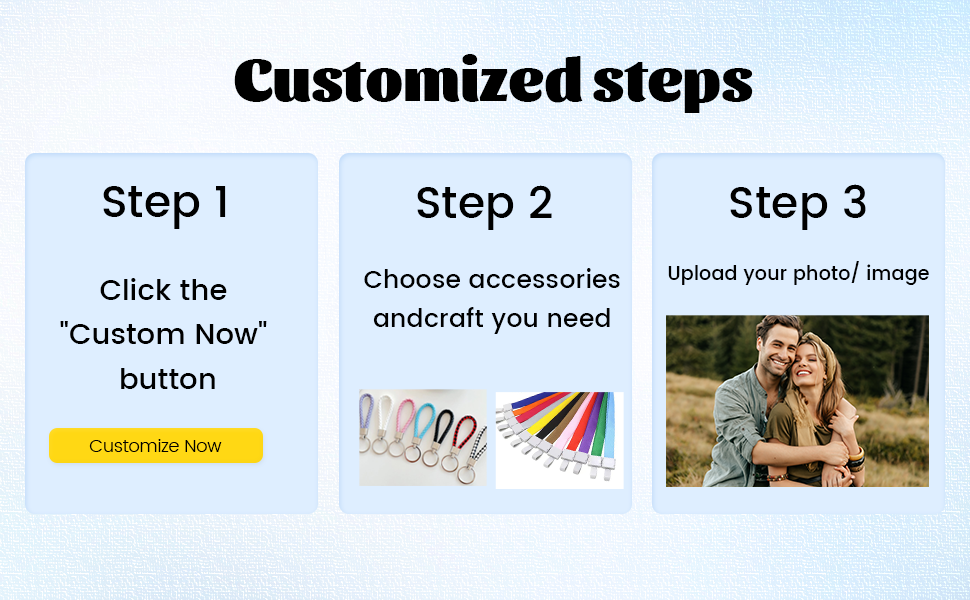 Customized steps

Step 1

Click the "Custom Now" button

Customize Now

Step 2

Choose accessories andcraft you need

Step 3

Upload your photo/ image